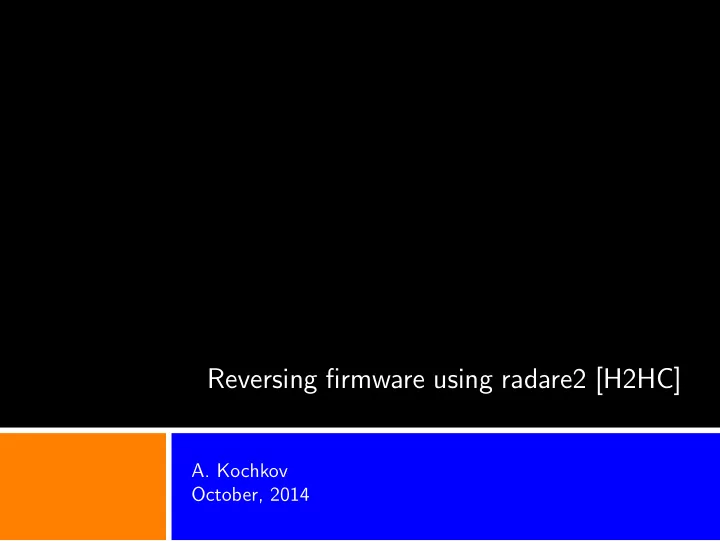 Reversing firmware using radare2 [H2HC]

A. Kochkov
October, 2014